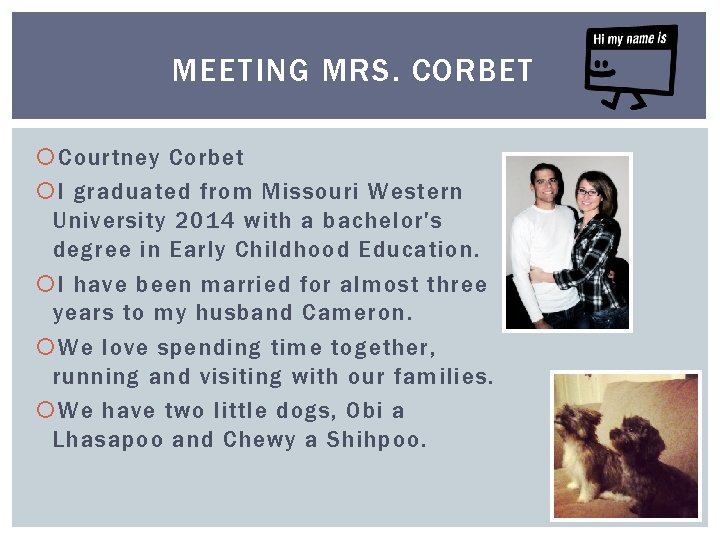 MEETING MRS. CORBET

Hi my name is

Courtney Corbet

I graduated from Missouri Western University 2014 with a bachelor's degree in Early Childhood Education.

I have been married for almost three years to my husband Cameron.

We love spending time together, running and visiting with our families.

We have two little dogs, Obi a Lhasapoo and Chewy a Shihpoo.